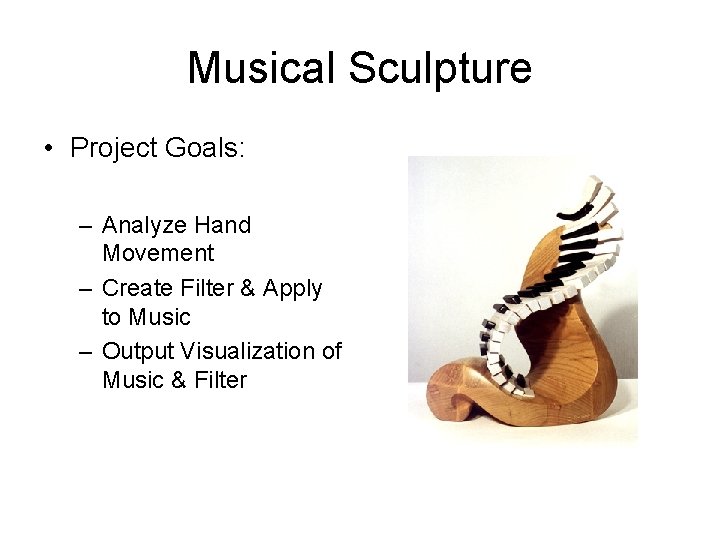 Musical Sculpture

• Project Goals:

– Analyze Hand Movement
– Create Filter & Apply to Music
– Output Visualization of Music & Filter